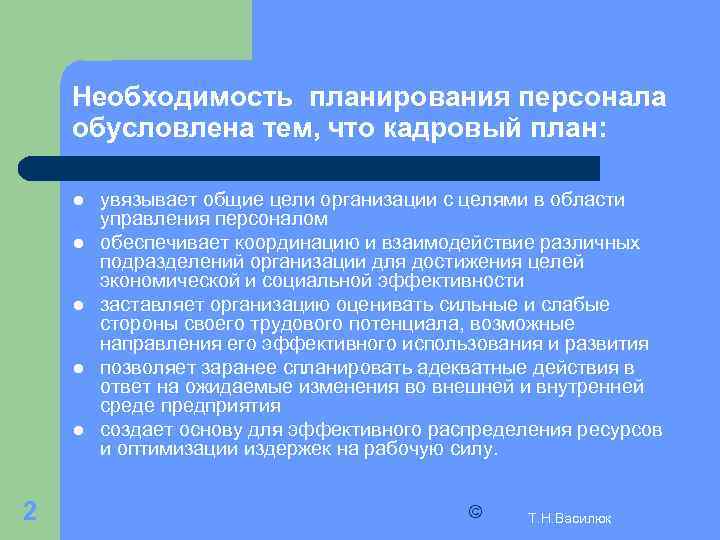 Необходимость планирования персонала обусловлена тем, что кадровый план:

- увязывает общие цели организации с целями в области управления персоналом
- обеспечивает координацию и взаимодействие различных подразделений организации для достижения целей экономической и социальной эффективности
- заставляет организацию оценивать сильные и слабые стороны своего трудового потенциала, возможные направления его эффективного использования и развития
- позволяет заранее спланировать адекватные действия в ответ на ожидаемые изменения во внешней и внутренней среде предприятия
- создает основу для эффективного распределения ресурсов и оптимизации издержек на рабочую силу.

2

©

Т.Н.Василюк